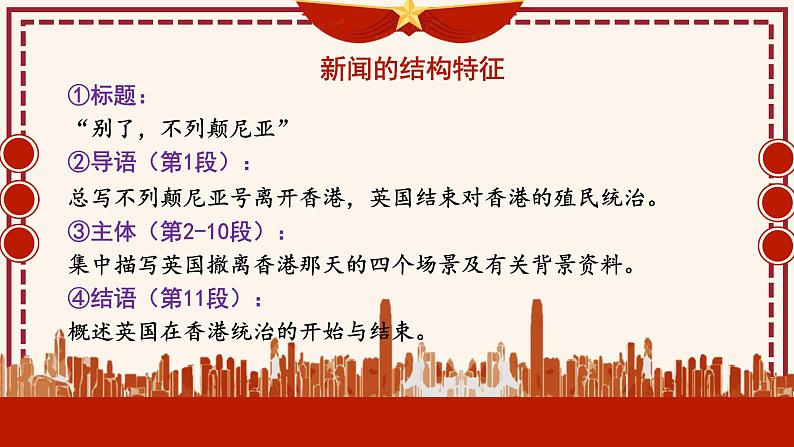 新闻的结构特征

①标题：

“别了，不列颠尼亚”

②导语（第1段）：

总写不列颠尼亚号离开香港，英国结束对香港的殖民统治。

③主体（第2-10段）：

集中描写英国撤离香港那天的四个场景及有关背景资料。

④结语（第11段）：

概述英国在香港统治的开始与结束。